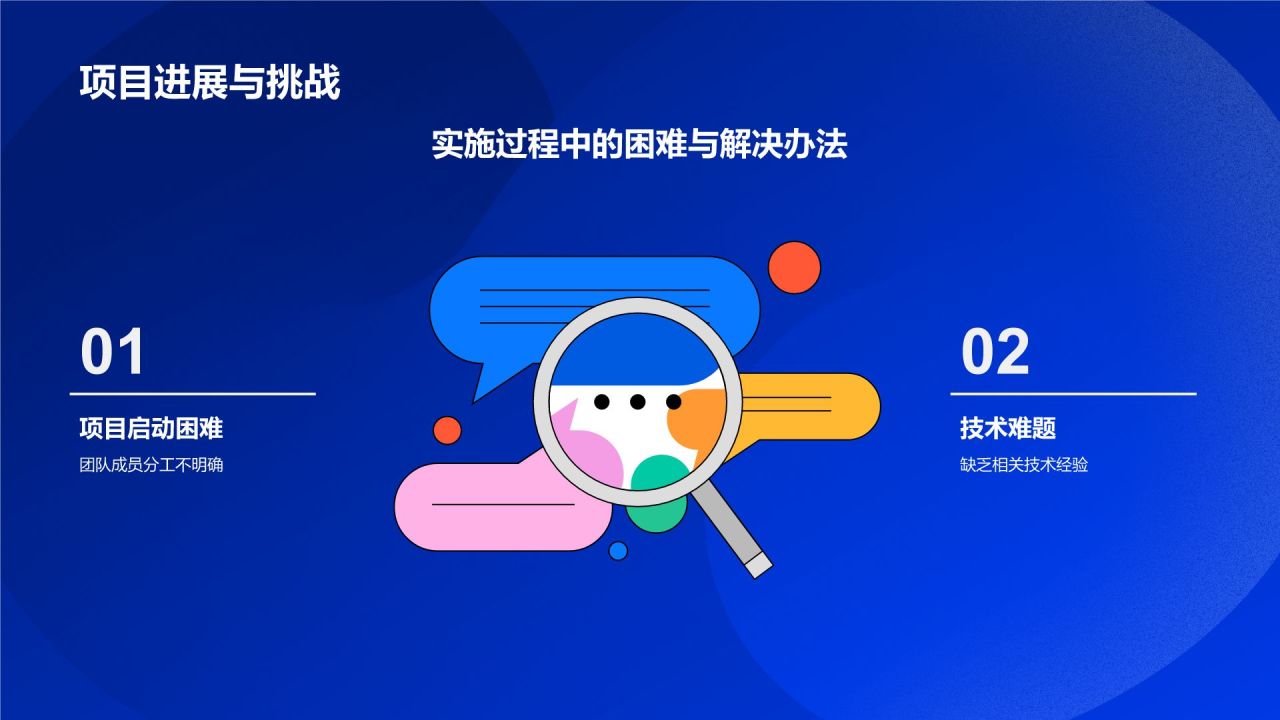 项目进展与挑战

实施过程中的困难与解决办法

01

项目启动困难

团队成员分工不明确

02

技术难题

缺乏相关技术经验